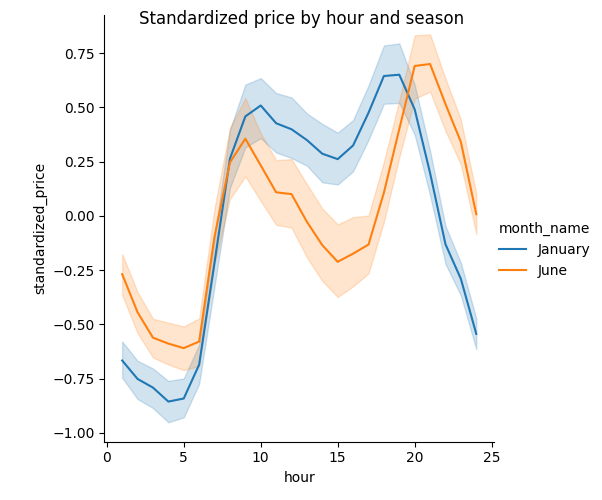 Standardized price by hour and season

standardized_price

0.75
0.50
0.25
0.00
−0.25
−0.50
−0.75
−1.00

0
5
10
15
20
25

hour

month_name
January
June